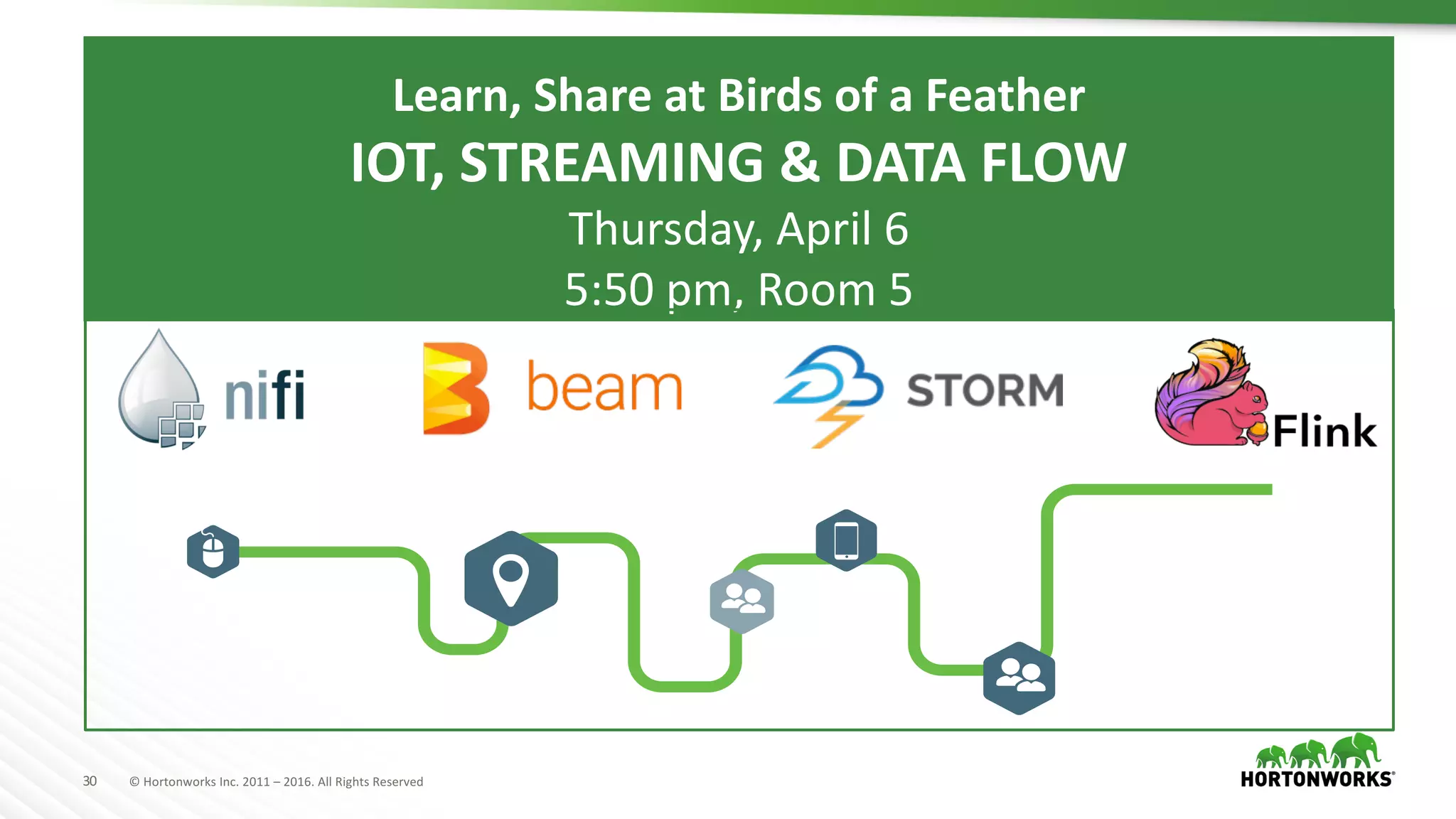 Learn, Share at Birds of a Feather

IOT, STREAMING & DATA FLOW

Thursday, April 6

5:50 pm, Room 5

nifi

beam

STORM

Flink

30 © Hortonworks Inc. 2011 – 2016. All Rights Reserved

HORTONWORKS